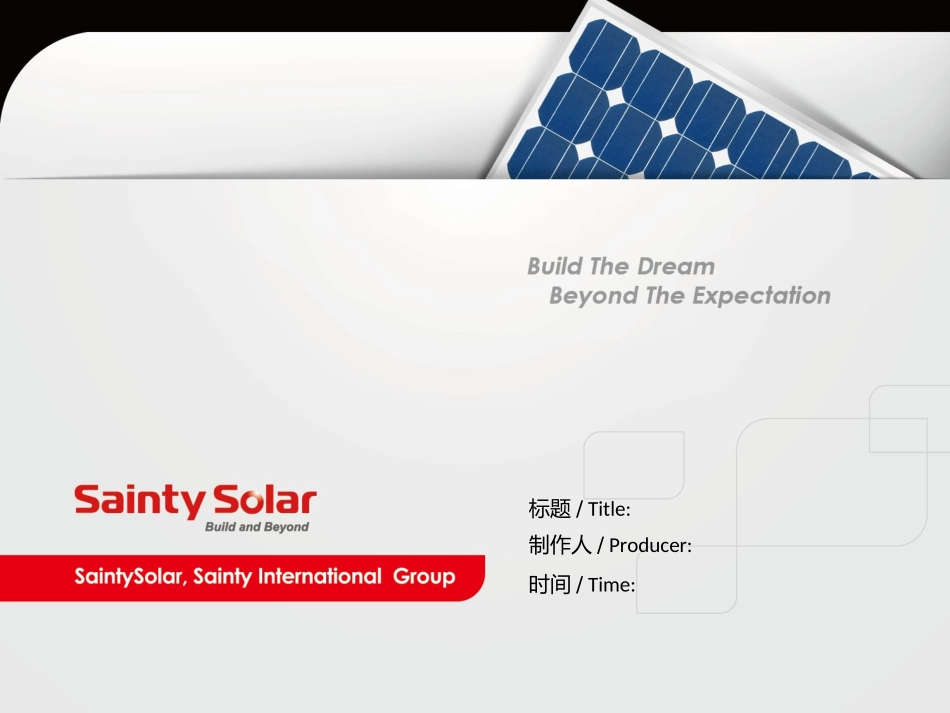 Build The Dream
Beyond The Expectation

Sainty Solar
Build and Beyond

SaintySolar, Sainty International Group

标题 / Title:
制作人 / Producer:
时间 / Time: